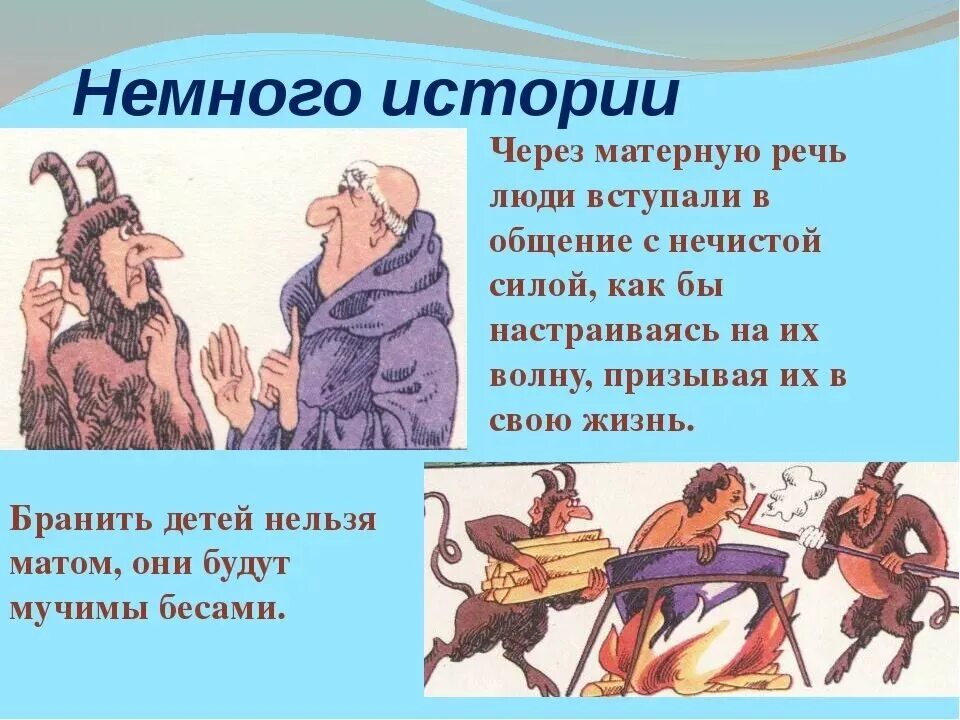 Немного истории

Через матерную речь люди вступали в общение с нечистой силой, как бы настраиваясь на их волну, призывая их в свою жизнь.

Бранить детей нельзя матом, они будут мучимы бесами.